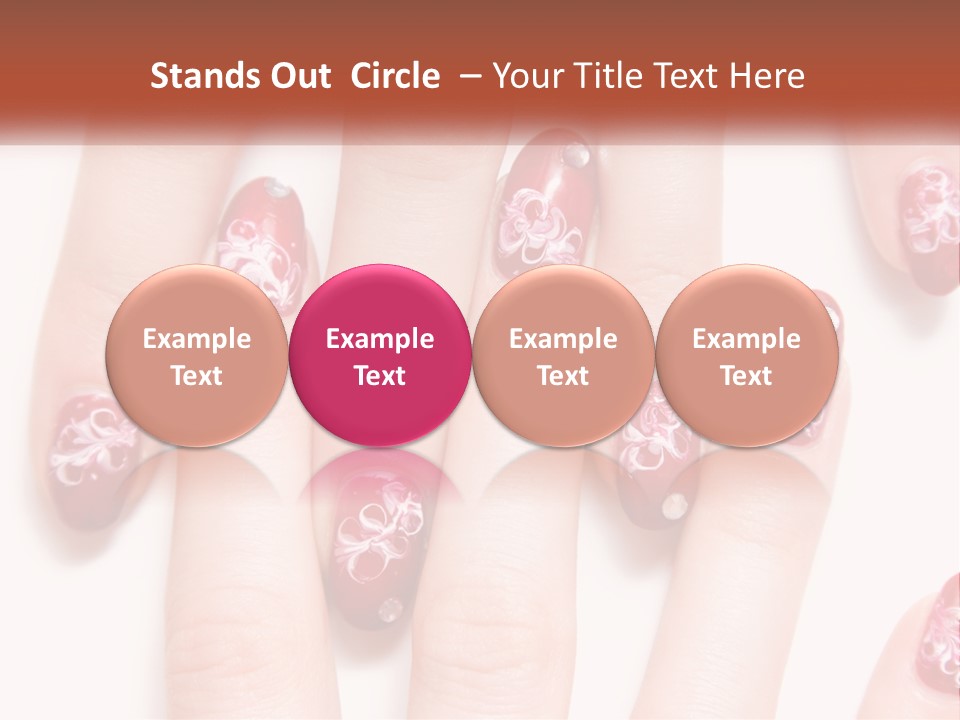 Stands Out Circle – Your Title Text Here

Example Text

Example Text

Example Text

Example Text